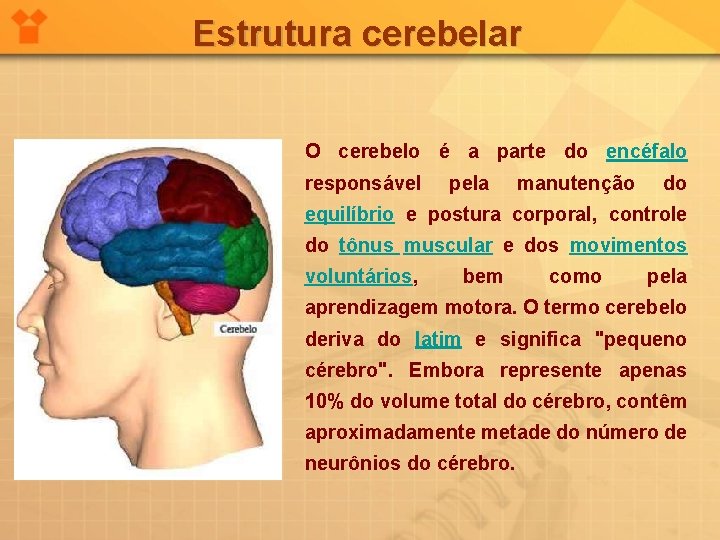 Estrutura cerebelar

Cerebelo

O cerebelo é a parte do encéfalo responsável pela manutenção do equilíbrio e postura corporal, controle do tônus muscular e dos movimentos voluntários, bem como pela aprendizagem motora. O termo cerebelo deriva do latim e significa "pequeno cérebro". Embora represente apenas 10% do volume total do cérebro, contêm aproximadamente metade do número de neurônios do cérebro.